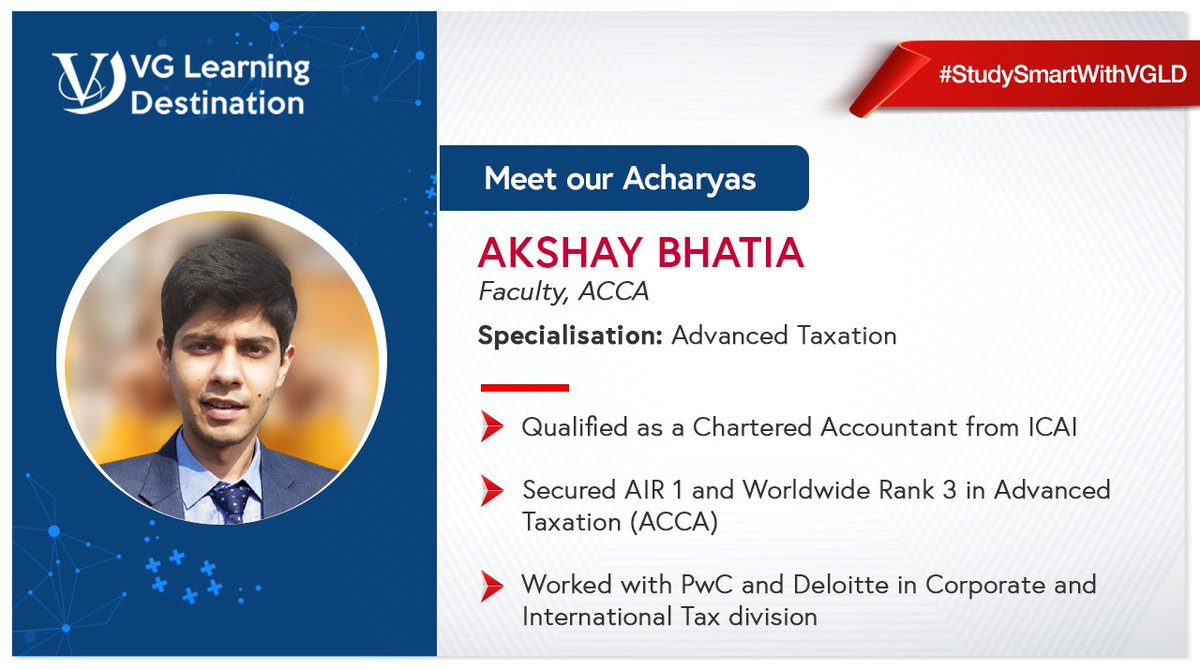 VG Learning Destination

#StudySmartWithVGLD

Meet our Acharyas

AKSHAY BHATIA
Faculty, ACCA

Specialisation: Advanced Taxation

Qualified as a Chartered Accountant from ICAI

Secured AIR 1 and Worldwide Rank 3 in Advanced Taxation (ACCA)

Worked with PwC and Deloitte in Corporate and International Tax division